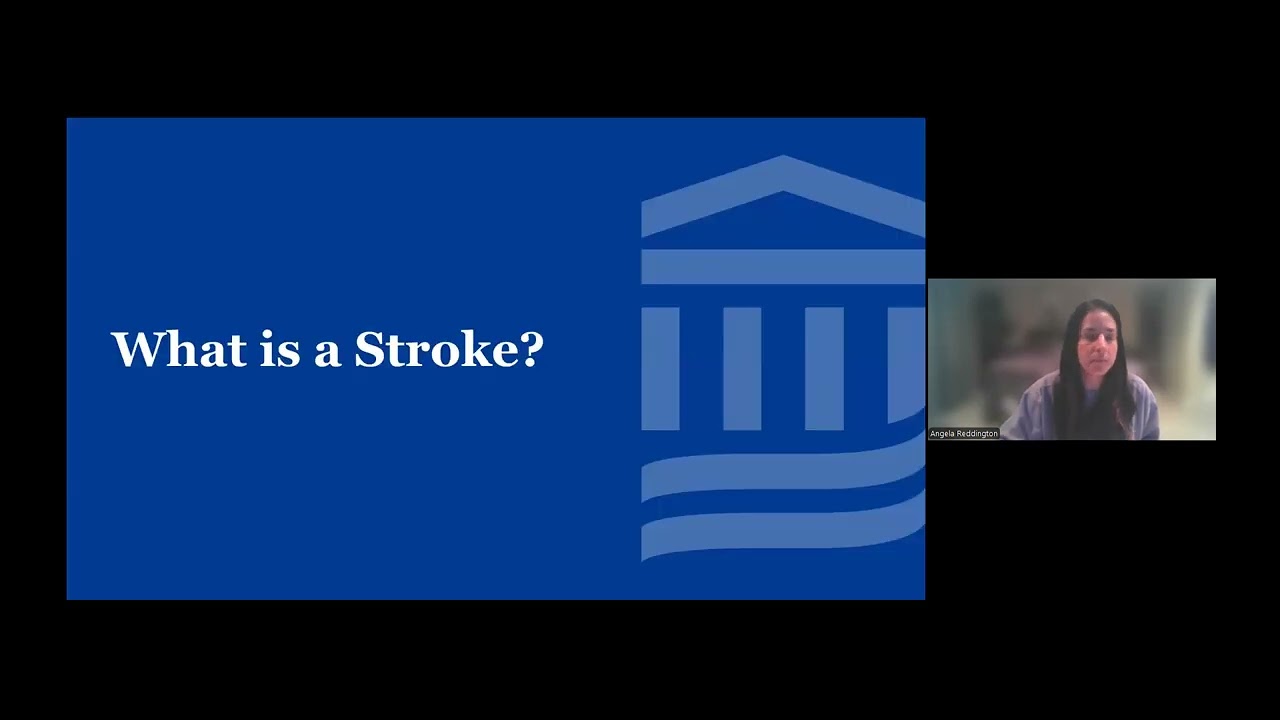 What is a Stroke?

Angela Reddington